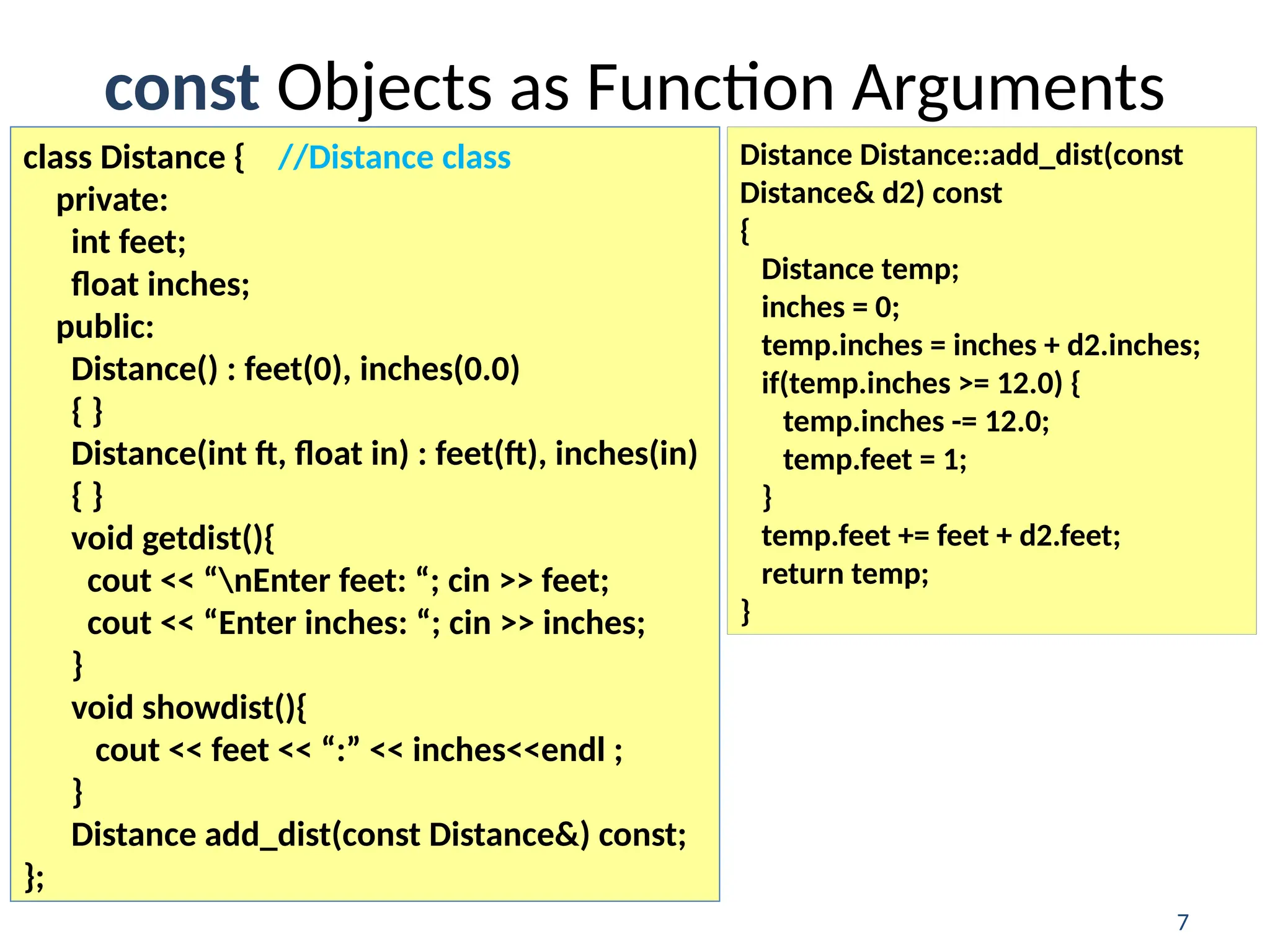 const Objects as Function Arguments

class Distance { //Distance class
private:
int feet;
float inches;
public:
Distance() : feet(0), inches(0.0)
{ }
Distance(int ft, float in) : feet(ft), inches(in)
{ }
void getdist(){
cout << “\nEnter feet: “; cin >> feet;
cout << “Enter inches: “; cin >> inches;
}
void showdist(){
cout << feet << “:” << inches<<endl ;
}
Distance add_dist(const Distance&) const;
};

Distance Distance::add_dist(const Distance& d2) const
{
Distance temp;
inches = 0;
temp.inches = inches + d2.inches;
if(temp.inches >= 12.0) {
temp.inches -= 12.0;
temp.feet = 1;
}
temp.feet += feet + d2.feet;
return temp;
}

7